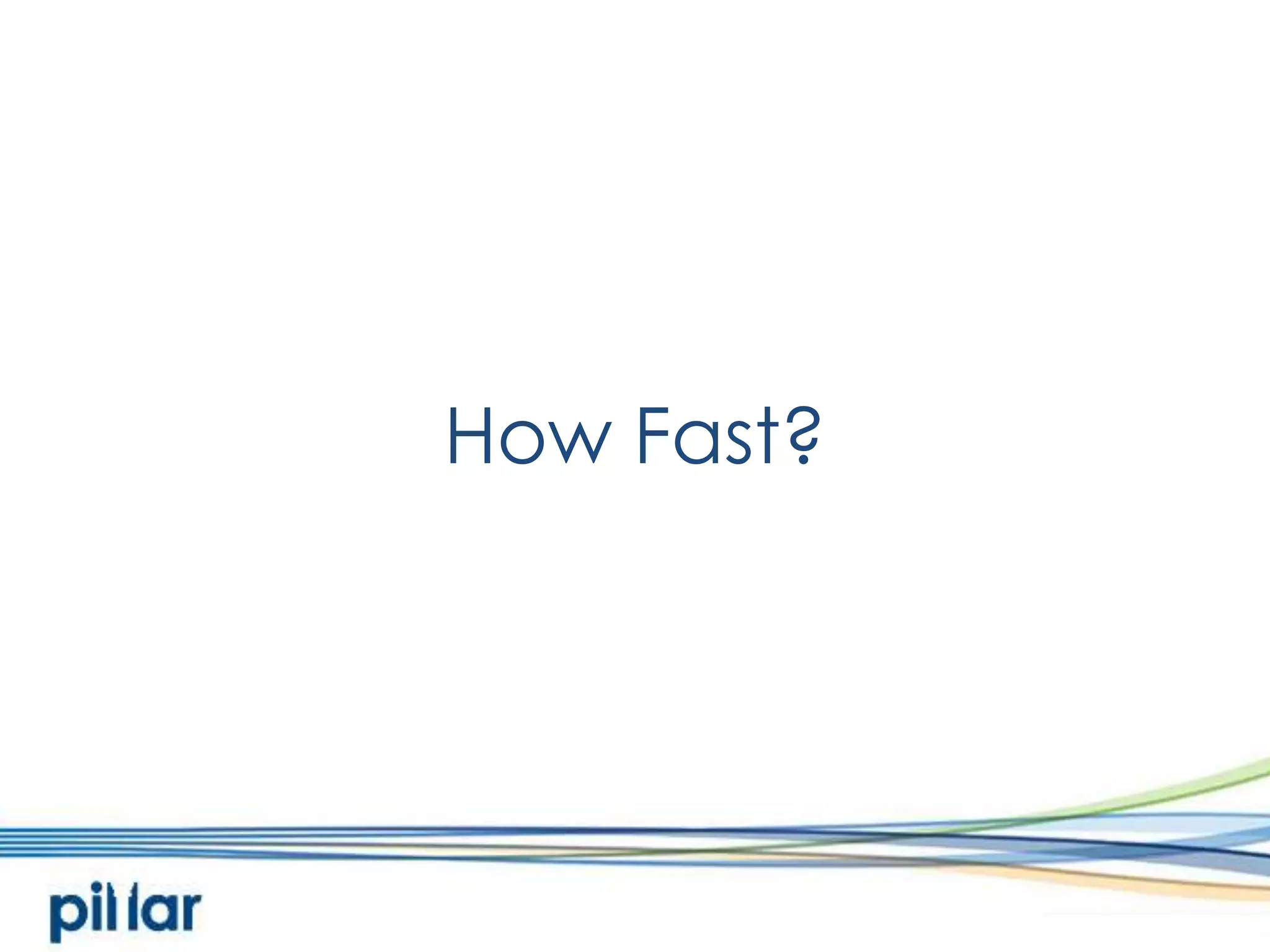 How Fast?

pillar